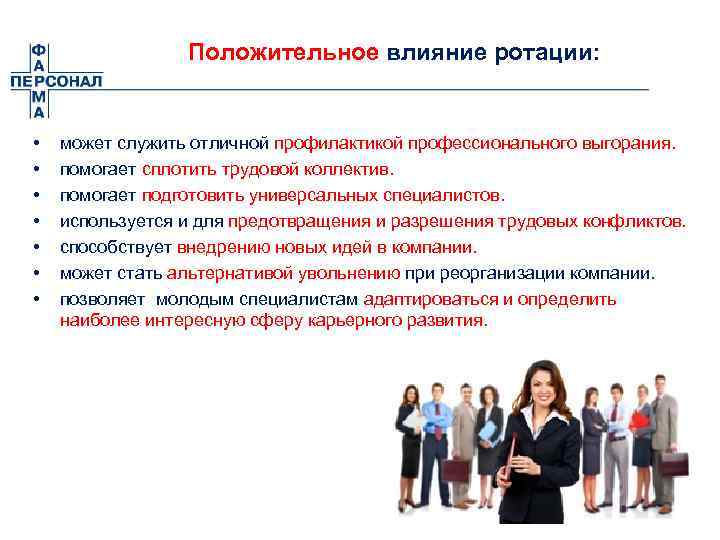 ФАРМА
ПЕРСОНАЛ

Положительное влияние ротации:

• может служить отличной профилактикой профессионального выгорания.
• помогает сплотить трудовой коллектив.
• помогает подготовить универсальных специалистов.
• используется и для предотвращения и разрешения трудовых конфликтов.
• способствует внедрению новых идей в компании.
• может стать альтернативой увольнению при реорганизации компании.
• позволяет молодым специалистам адаптироваться и определить наиболее интересную сферу карьерного развития.